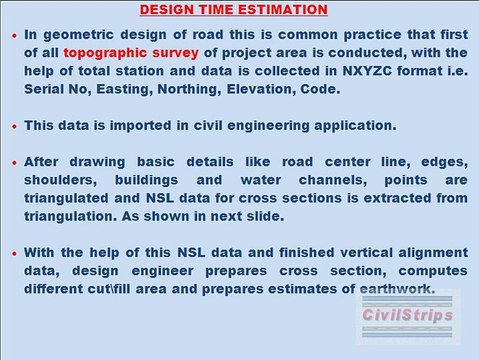 DESIGN TIME ESTIMATION

• In geometric design of road this is common practice that first of all topographic survey of project area is conducted, with the help of total station and data is collected in NXYZC format i.e. Serial No, Easting, Northing, Elevation, Code.

• This data is imported in civil engineering application.

• After drawing basic details like road center line, edges, shoulders, buildings and water channels, points are triangulated and NSL data for cross sections is extracted from triangulation. As shown in next slide.

• With the help of this NSL data and finished vertical alignment data, design engineer prepares cross section, computes different cut\fill area and prepares estimates of earthwork.

CivilStrips